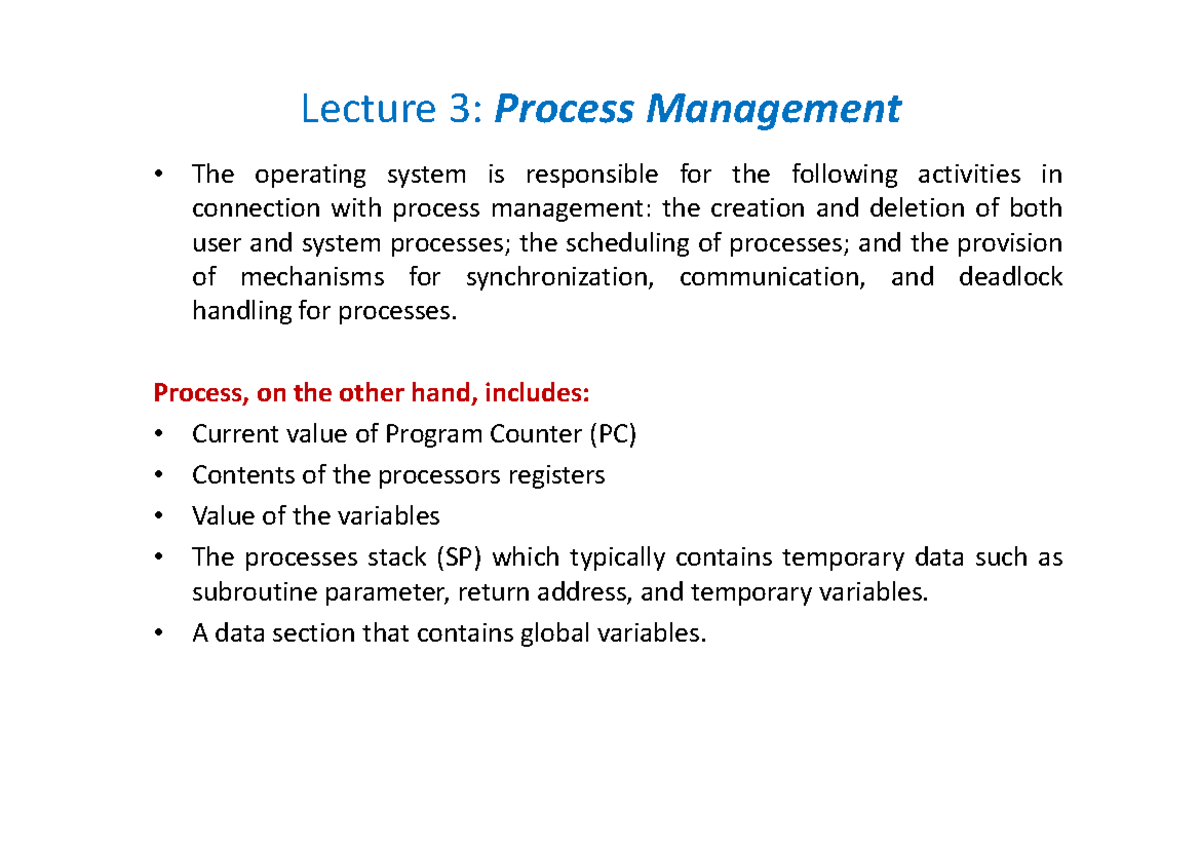 Lecture 3: Process Management

• The operating system is responsible for the following activities in connection with process management: the creation and deletion of both user and system processes; the scheduling of processes; and the provision of mechanisms for synchronization, communication, and deadlock handling for processes.

Process, on the other hand, includes:
• Current value of Program Counter (PC)
• Contents of the processors registers
• Value of the variables
• The processes stack (SP) which typically contains temporary data such as subroutine parameter, return address, and temporary variables.
• A data section that contains global variables.